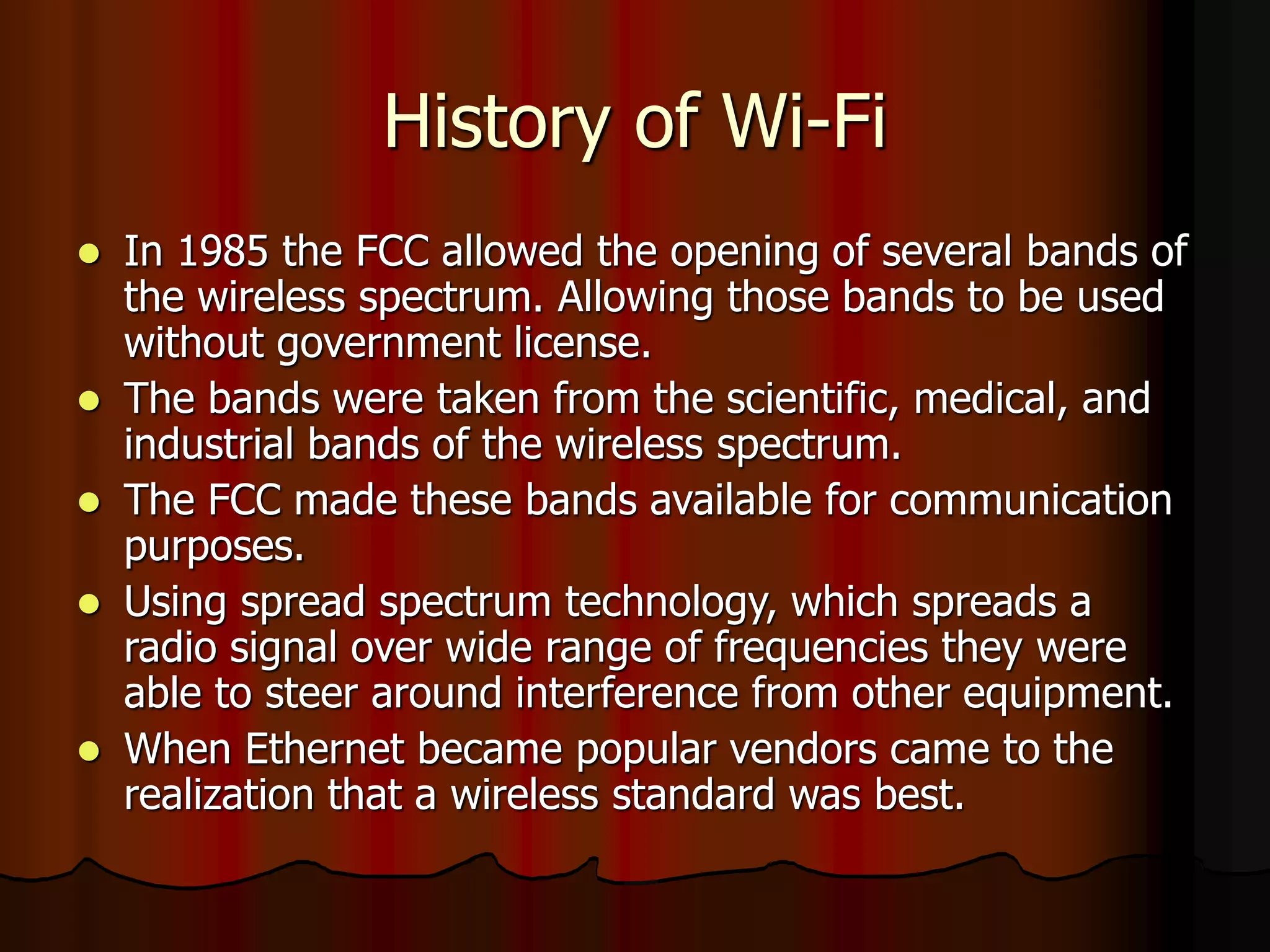 History of Wi-Fi

- In 1985 the FCC allowed the opening of several bands of the wireless spectrum. Allowing those bands to be used without government license.
- The bands were taken from the scientific, medical, and industrial bands of the wireless spectrum.
- The FCC made these bands available for communication purposes.
- Using spread spectrum technology, which spreads a radio signal over wide range of frequencies they were able to steer around interference from other equipment.
- When Ethernet became popular vendors came to the realization that a wireless standard was best.